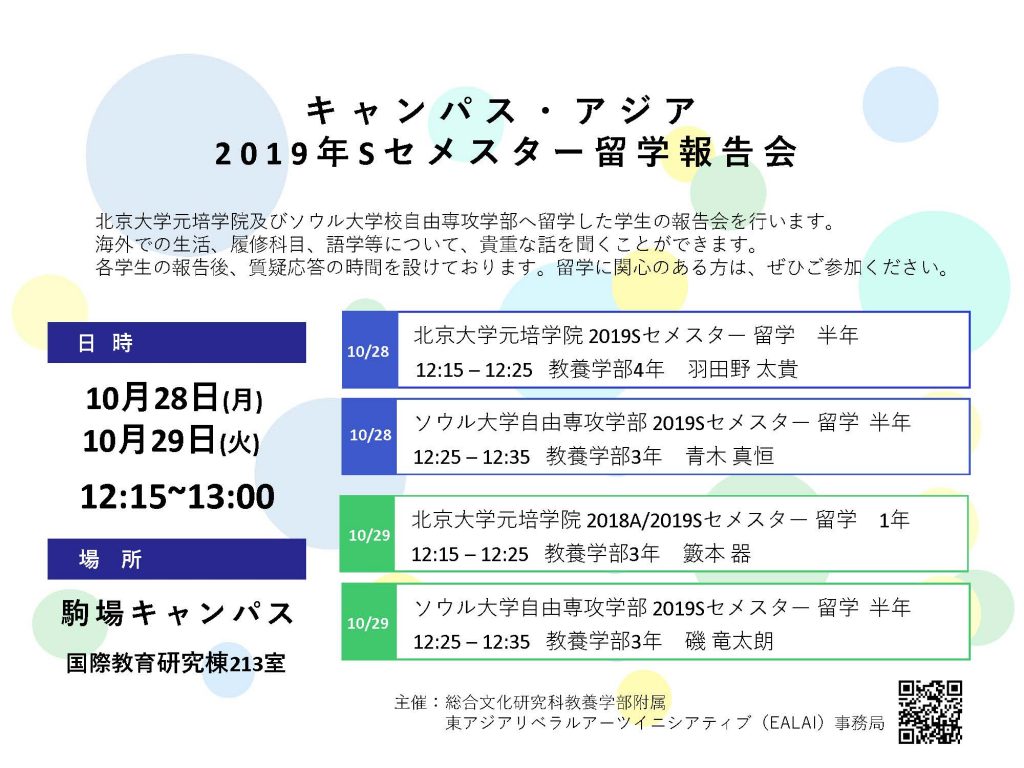 キャンパス・アジア
2019年Sセメスター留学報告会

北京大学元培学院及びソウル大学校自由専攻学部へ留学した学生の報告会を行います。
海外での生活、履修科目、語学等について、貴重な話を聞くことができます。
各学生の報告後、質疑応答の時間を設けております。留学に関心のある方は、ぜひご参加ください。

日　時

10月28日(月)
10月29日(火)
12:15~13:00

場　所

駒場キャンパス
国際教育研究棟213室

10/28 北京大学元培学院 2019Sセメスター 留学　半年
12:15 – 12:25　教養学部4年　羽田野 太貴

10/28 ソウル大学自由専攻学部 2019Sセメスター 留学 半年
12:25 – 12:35　教養学部3年　青木 真恒

10/29 北京大学元培学院 2018A/2019Sセメスター 留学　1年
12:15 – 12:25　教養学部3年　籔本 器

10/29 ソウル大学自由専攻学部 2019Sセメスター 留学 半年
12:25 – 12:35　教養学部3年　磯 竜太朗

主催：総合文化研究科教養学部附属
東アジアリベラルアーツイニシアティブ（EALAI）事務局